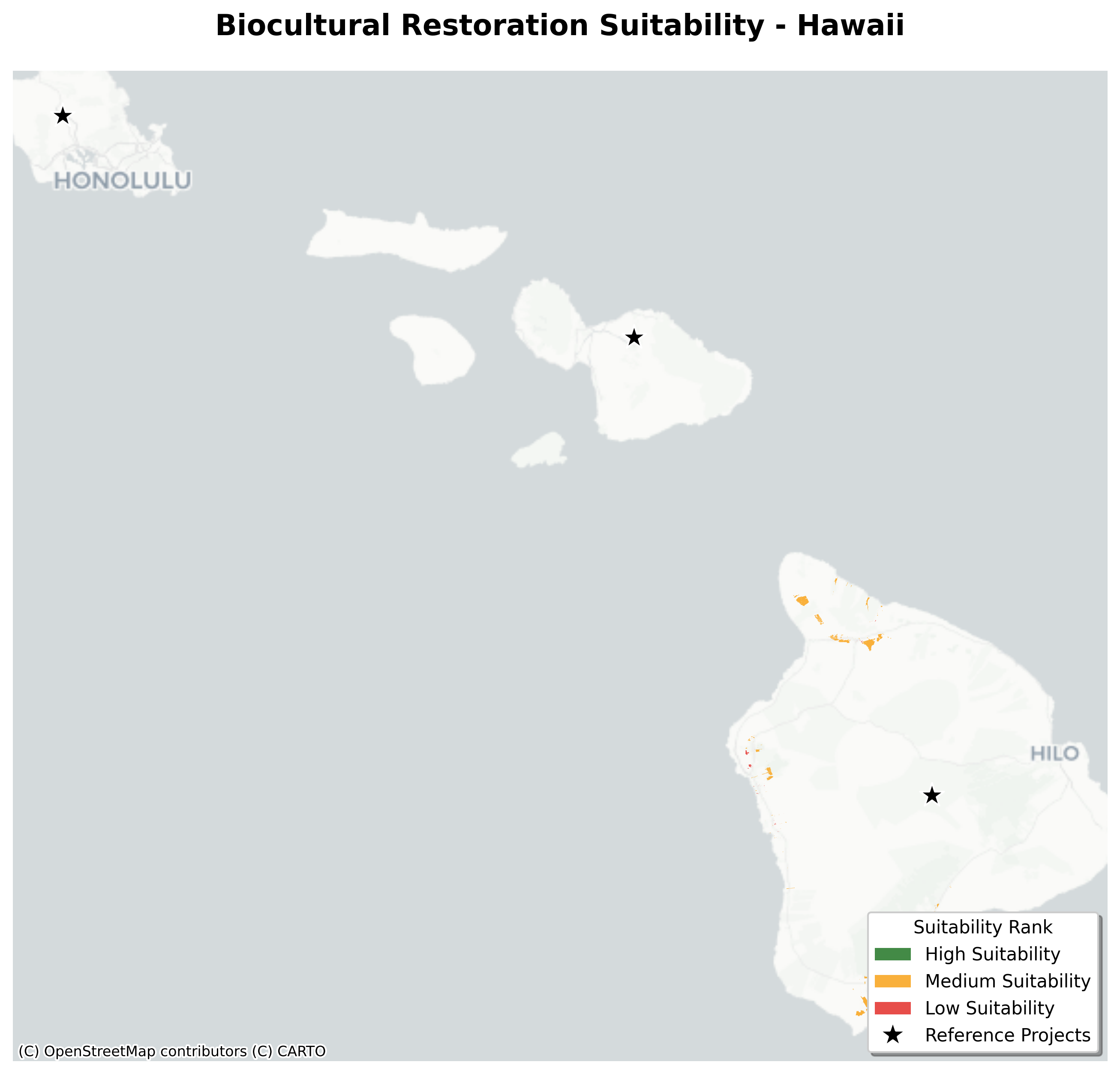 Biocultural Restoration Suitability - Hawaii

HONOLULU

HILO

Suitability Rank
High Suitability
Medium Suitability
Low Suitability
Reference Projects

(C) OpenStreetMap contributors (C) CARTO